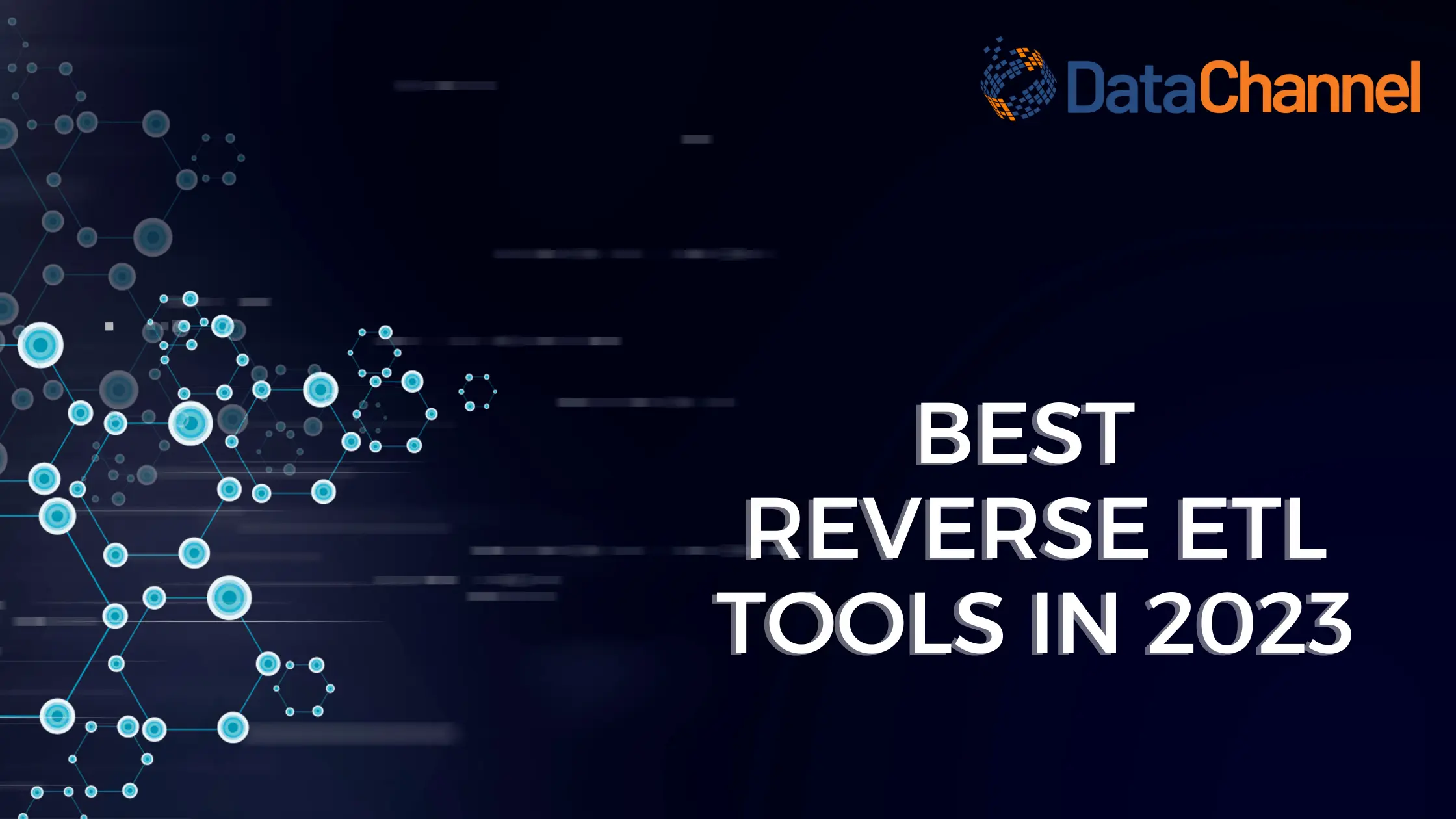 DataChannel

BEST
REVERSE ETL
TOOLS IN 2023